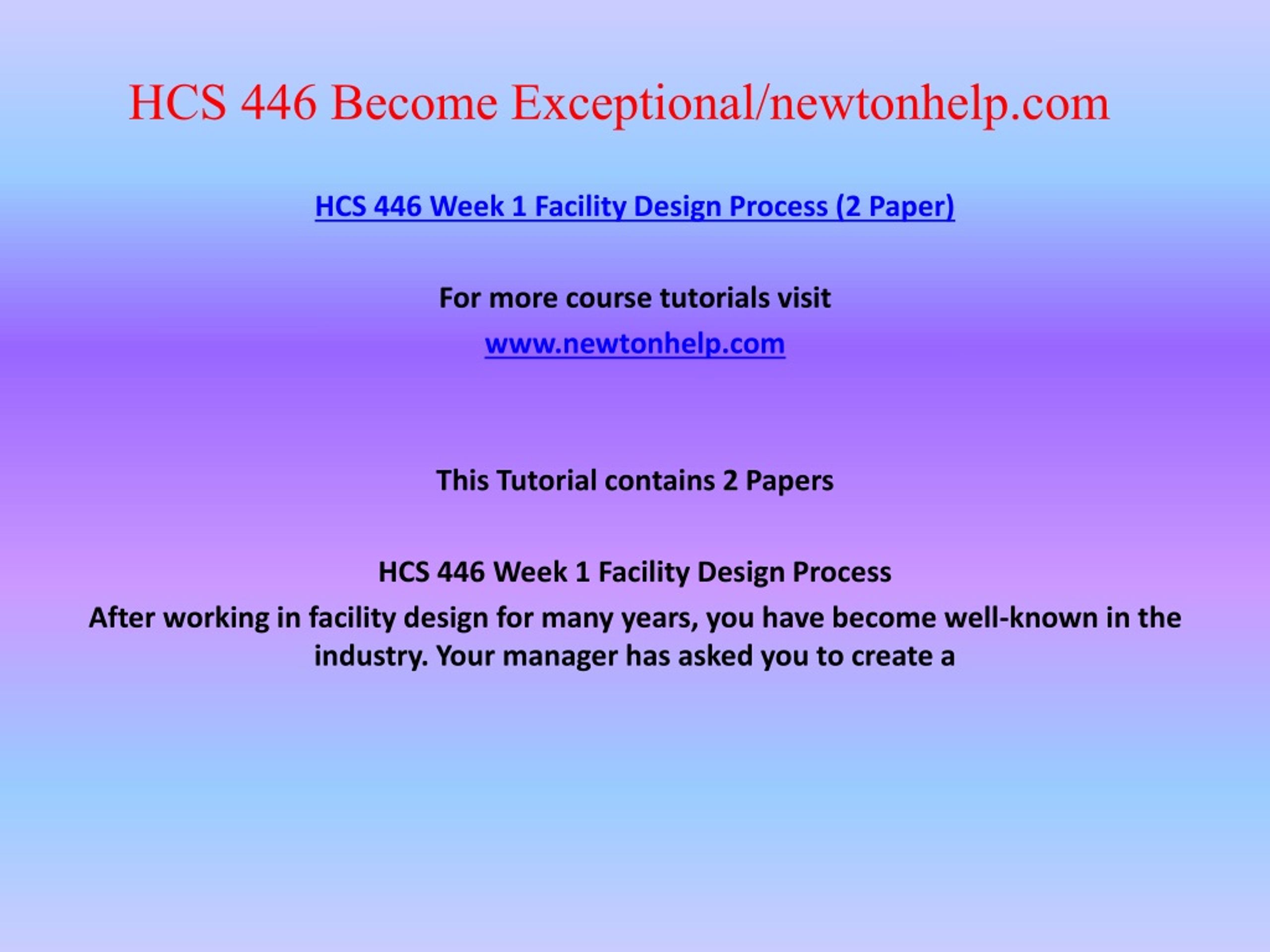 HCS 446 Become Exceptional/newtonhelp.com

HCS 446 Week 1 Facility Design Process (2 Paper)

For more course tutorials visit

www.newtonhelp.com

This Tutorial contains 2 Papers

HCS 446 Week 1 Facility Design Process

After working in facility design for many years, you have become well-known in the industry. Your manager has asked you to create a